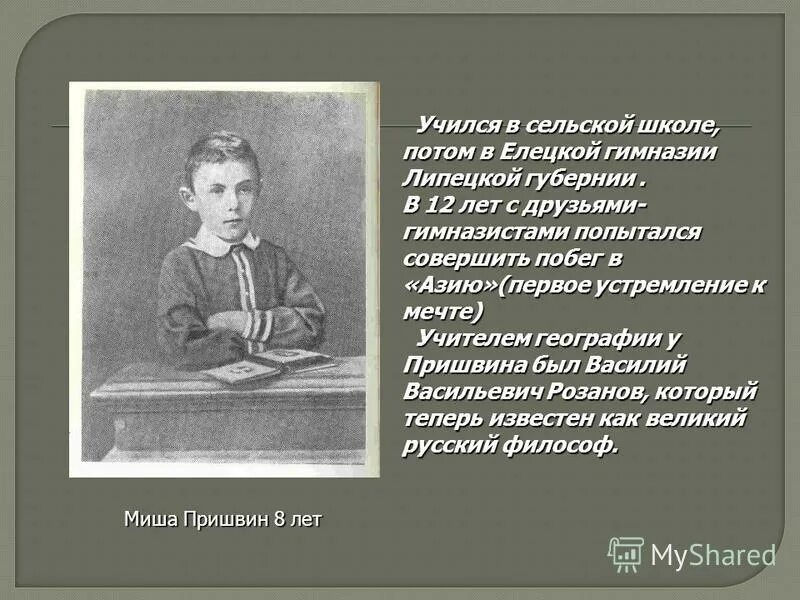 Учился в сельской школе, потом в Елецкой гимназии Липецкой губернии .
В 12 лет с друзьями-гимназистами попытался совершить побег в «Азию»(первое устремление к мечте)
Учителем географии у Пришвина был Василий Васильевич Розанов, который теперь известен как великий русский философ.

Миша Пришвин 8 лет

MyShared